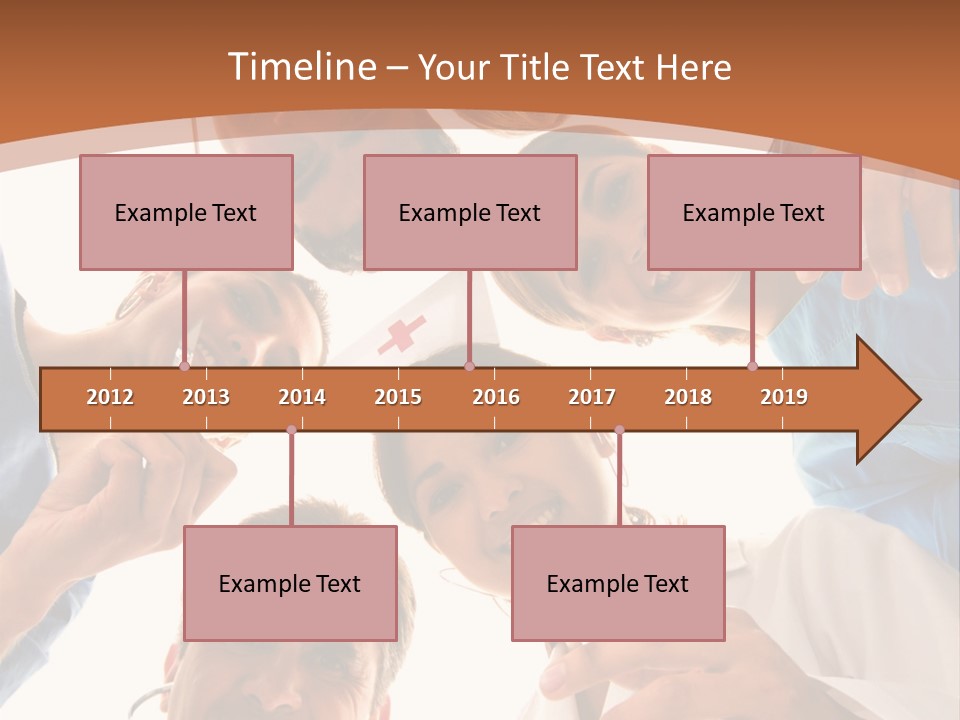 Timeline – Your Title Text Here

Example Text

Example Text

Example Text

2012 2013 2014 2015 2016 2017 2018 2019

Example Text

Example Text